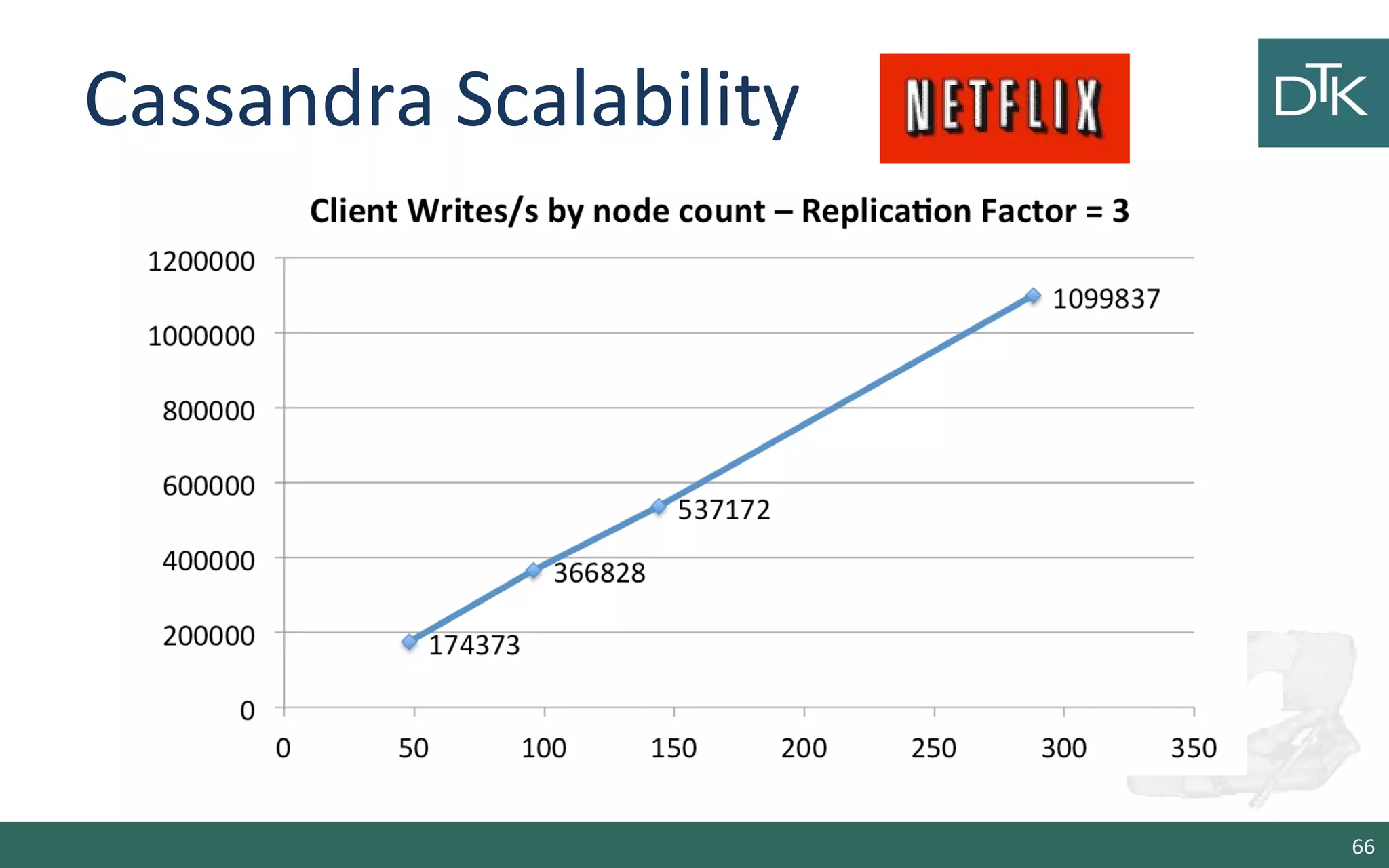 Cassandra Scalability

NETFLIX

DTK

Client Writes/s by node count – Replication Factor = 3

1200000
1000000
800000
600000
400000
200000
0

1099837
537172
366828
174373

0 50 100 150 200 250 300 350

66